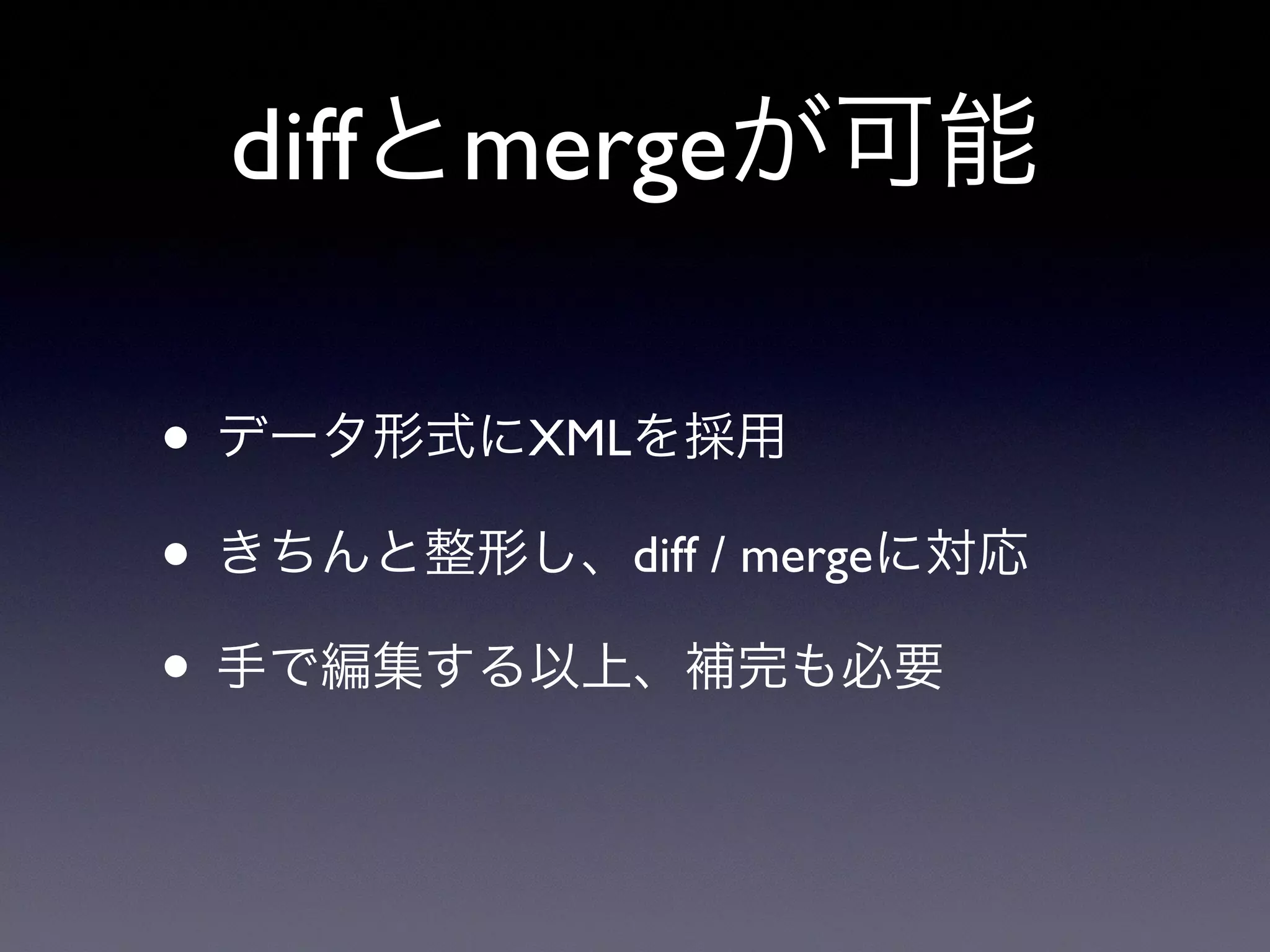 diffとmergeが可能

• データ形式にXMLを採用

• きちんと整形し、diff / mergeに対応

• 手で編集する以上、補完も必要